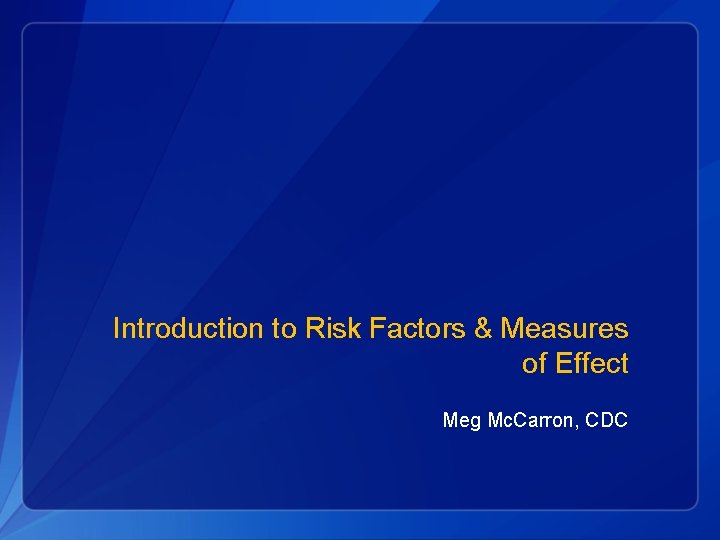 Introduction to Risk Factors & Measures of Effect

Meg McCarron, CDC